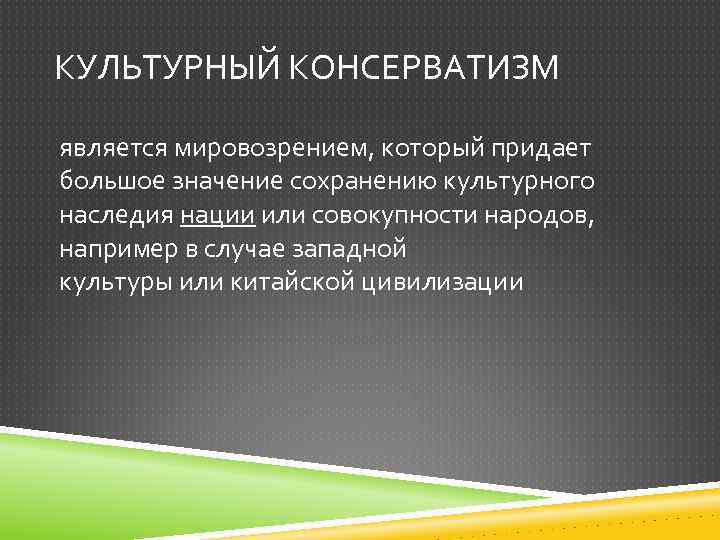 КУЛЬТУРНЫЙ КОНСЕРВАТИЗМ

является мировозрением, который придает большое значение сохранению культурного наследия нации или совокупности народов, например в случае западной культуры или китайской цивилизации